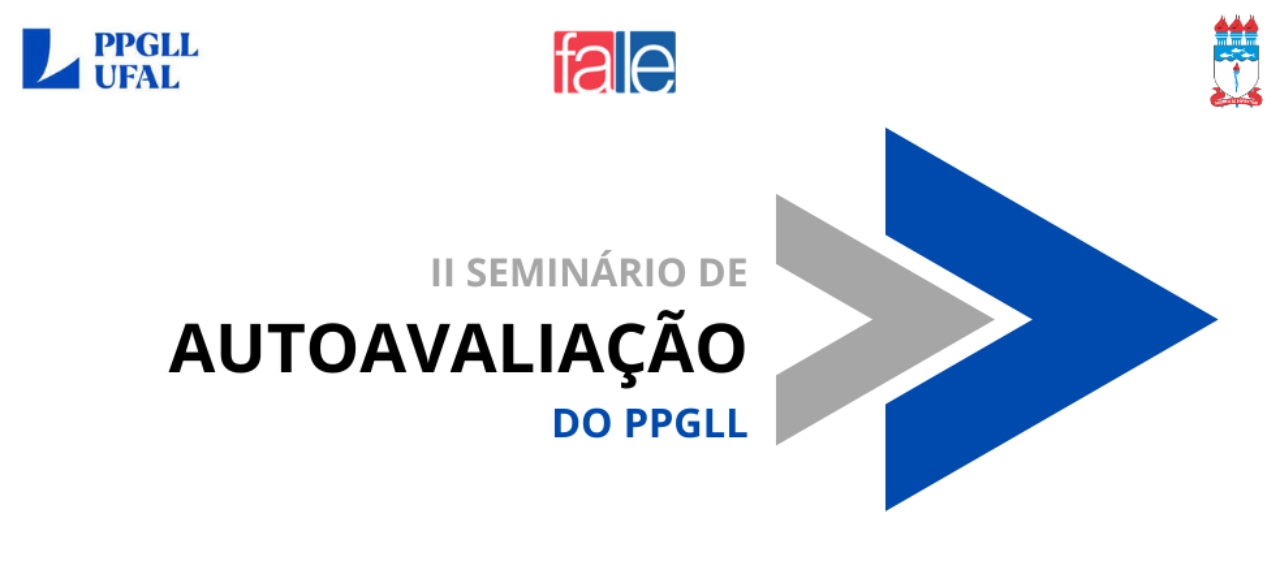 PPGLL
UFAL

fale

II SEMINÁRIO DE
AUTOAVALIAÇÃO
DO PPGLL